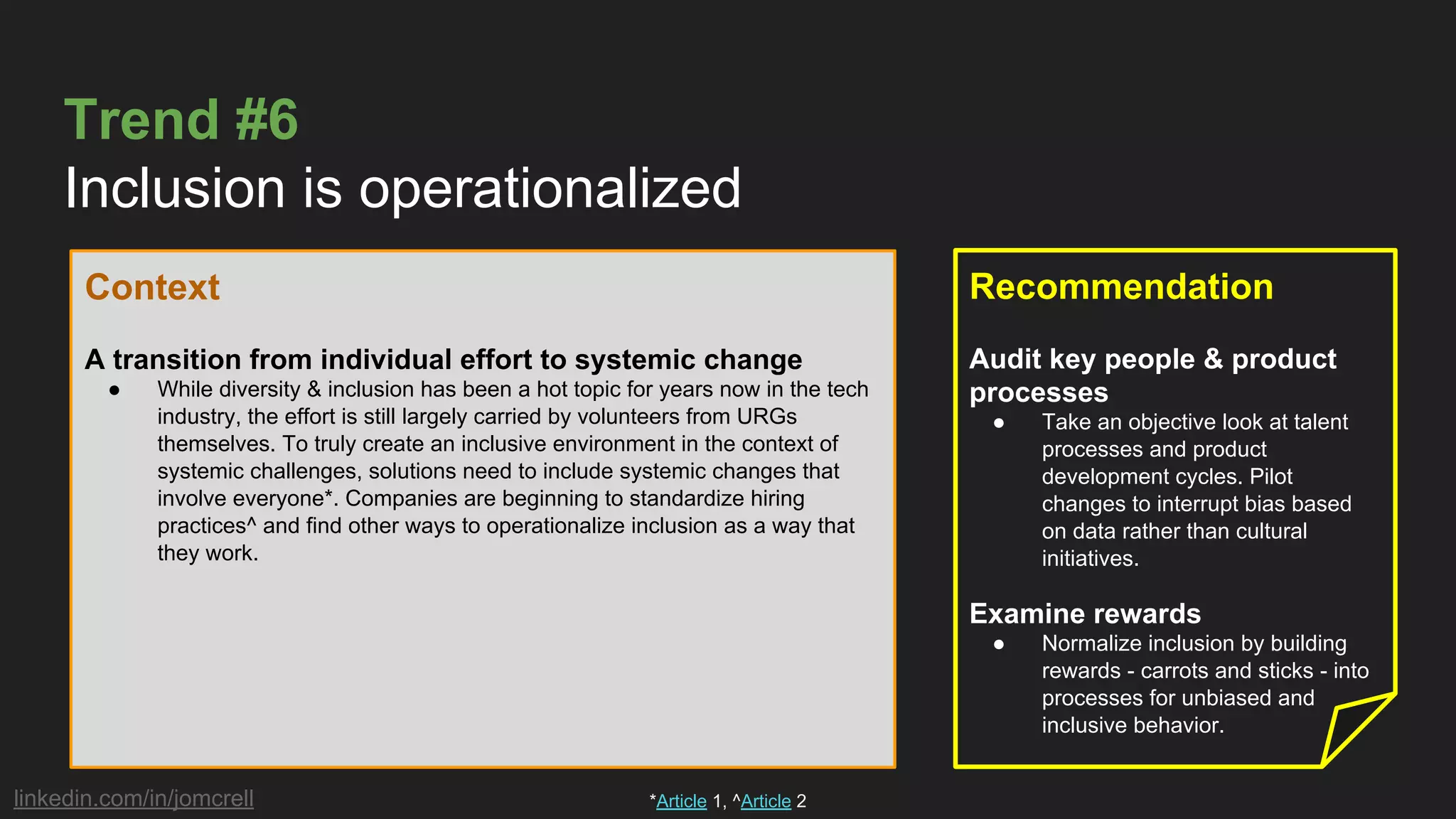 Trend #6
Inclusion is operationalized

Context

A transition from individual effort to systemic change
● While diversity & inclusion has been a hot topic for years now in the tech industry, the effort is still largely carried by volunteers from URGs themselves. To truly create an inclusive environment in the context of systemic challenges, solutions need to include systemic changes that involve everyone*. Companies are beginning to standardize hiring practices^ and find other ways to operationalize inclusion as a way that they work.

Recommendation

Audit key people & product processes
● Take an objective look at talent processes and product development cycles. Pilot changes to interrupt bias based on data rather than cultural initiatives.

Examine rewards
● Normalize inclusion by building rewards - carrots and sticks - into processes for unbiased and inclusive behavior.

linkedin.com/in/jomcrell

*Article 1, ^Article 2